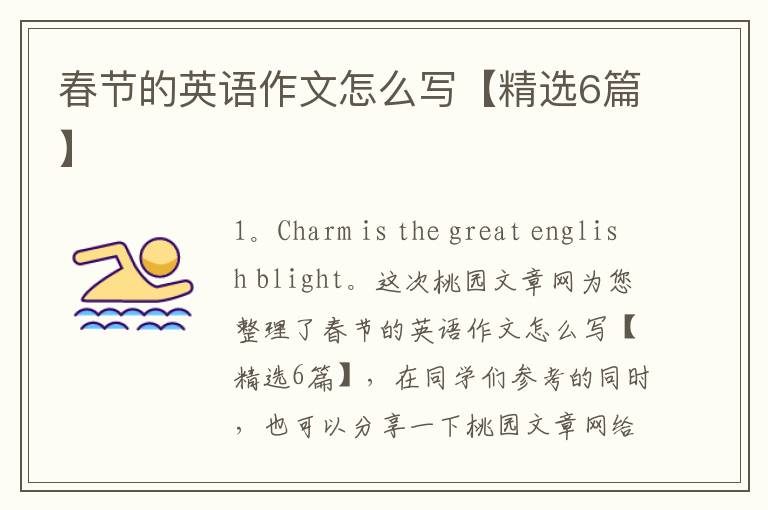 春节的英语作文怎么写【精选6篇】

1。Charm is the great english blight。这次桃园文章网为您整理了春节的英语作文怎么写【精选6篇】，在同学们参考的同时，也可以分享一下桃园文章网给